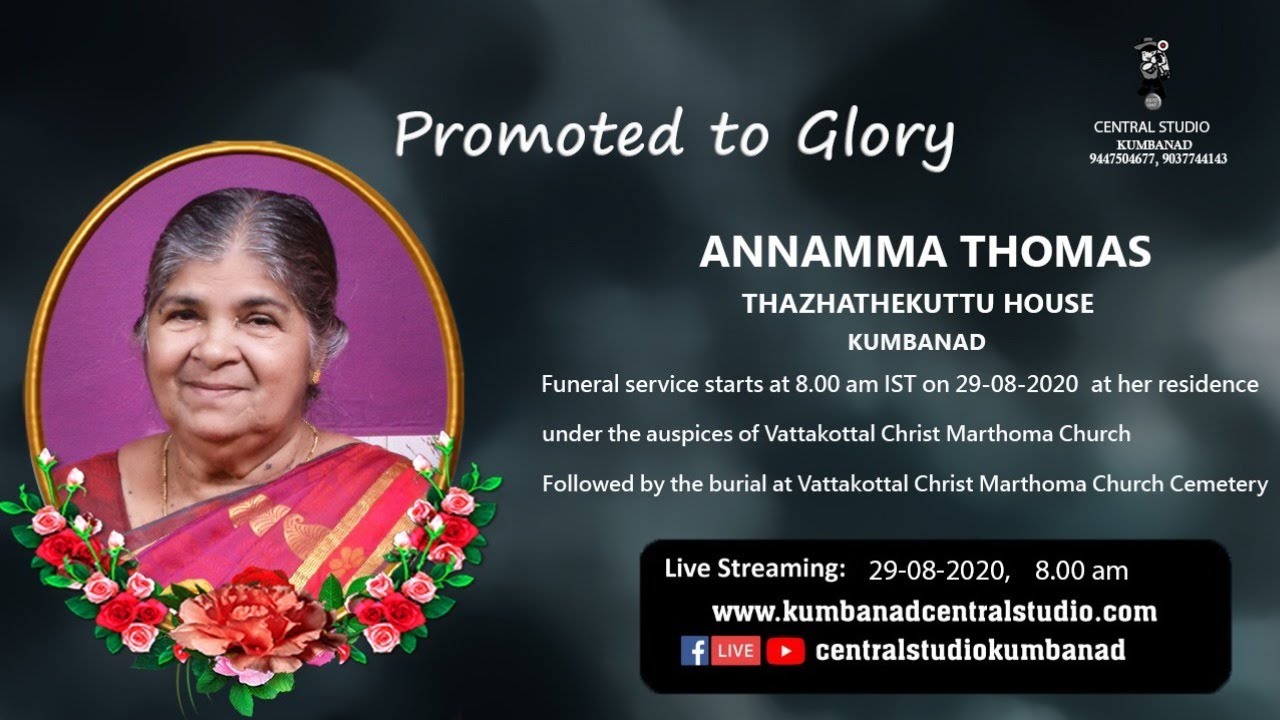 Promoted to Glory

CENTRAL STUDIO
KUMBANAD
9447504677, 9037744143

ANNAMMA THOMAS
THAZHATHEKUTTU HOUSE
KUMBANAD

Funeral service starts at 8.00 am IST on 29-08-2020 at her residence
under the auspices of Vattakottal Christ Marthoma Church
Followed by the burial at Vattakottal Christ Marthoma Church Cemetery

Live Streaming: 29-08-2020, 8.00 am
www.kumbanadcentralstudio.com
LIVE centralstudiokumbanad